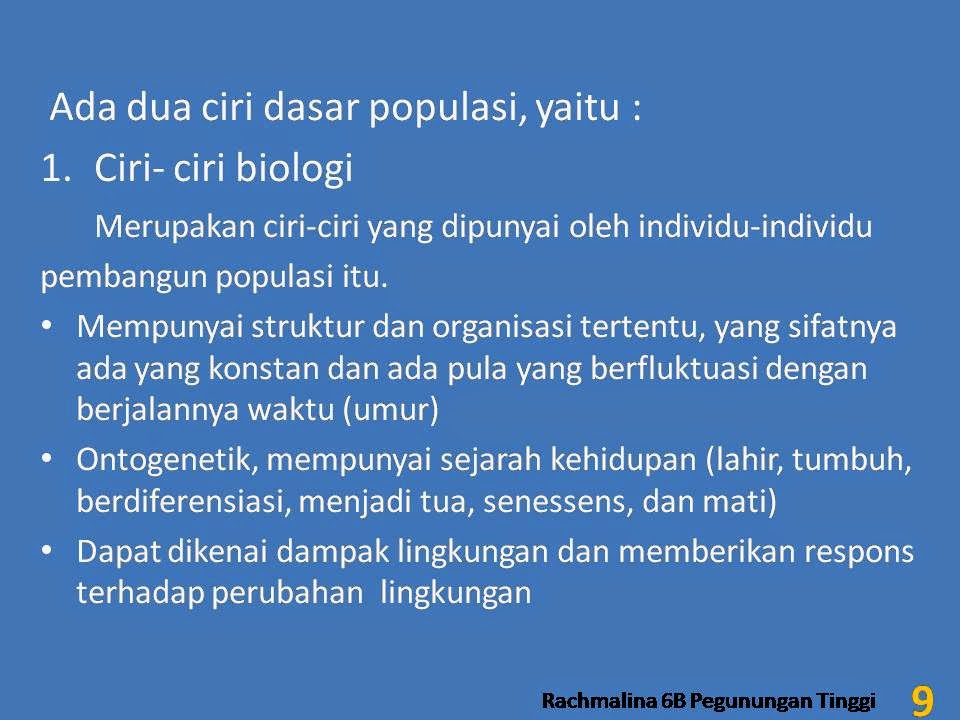 Ada dua ciri dasar populasi, yaitu :

1. Ciri- ciri biologi

Merupakan ciri-ciri yang dipunyai oleh individu-individu pembangun populasi itu.

• Mempunyai struktur dan organisasi tertentu, yang sifatnya ada yang konstan dan ada pula yang berfluktuasi dengan berjalannya waktu (umur)

• Ontogenetik, mempunyai sejarah kehidupan (lahir, tumbuh, berdiferensiasi, menjadi tua, senessens, dan mati)

• Dapat dikenai dampak lingkungan dan memberikan respons terhadap perubahan lingkungan

Rachmalina 6B Pegunungan Tinggi 9